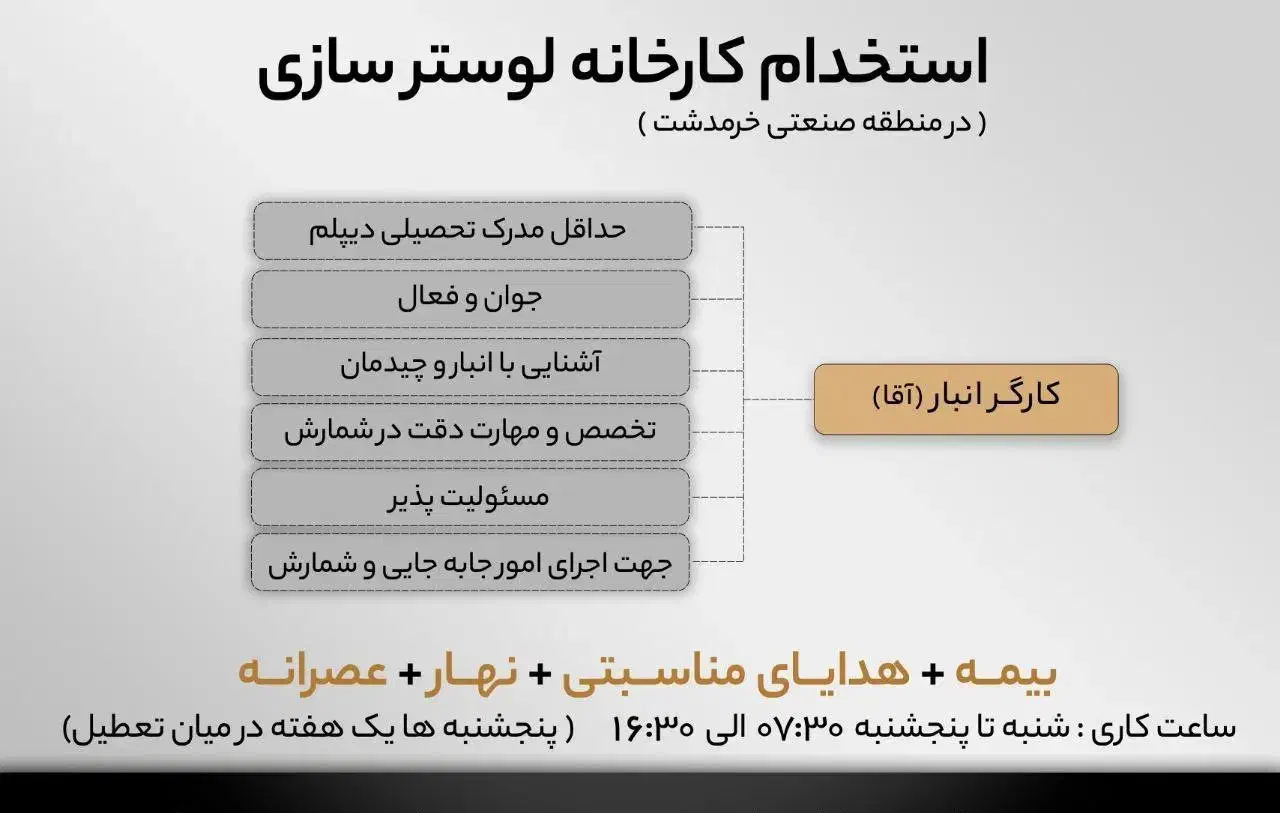 استخدام کارخانه لوستر سازی

( در منطقه صنعتی خرمدشت )

کارگر انبار (آقا)

حداقل مدرک تحصیلی دیپلم

جوان و فعال

آشنایی با انبار و چیدمان

تخصص و مهارت دقت در شمارش

مسئولیت پذیر

جهت اجرای امور جابه جایی و شمارش

بیمه + هدایای مناسبتی + نهار + عصرانه

ساعت کاری : شنبه تا پنجشنبه ۰۷:۳۰ الی ۱۶:۳۰ ( پنجشنبه ها یک هفته در میان تعطیل)